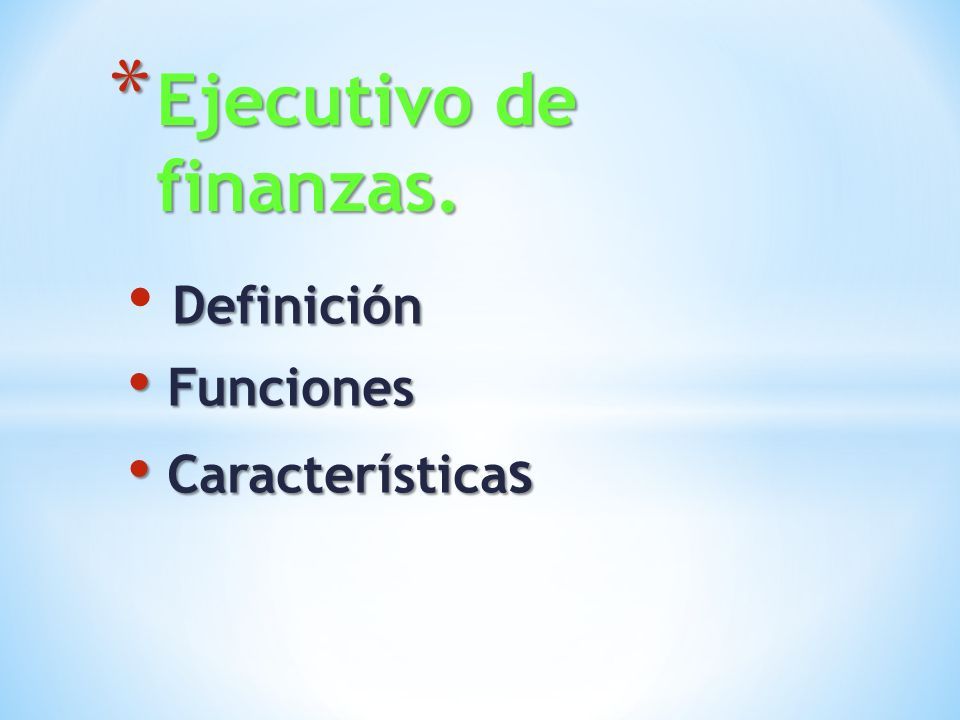 *Ejecutivo de finanzas.

• Definición
• Funciones
• Características